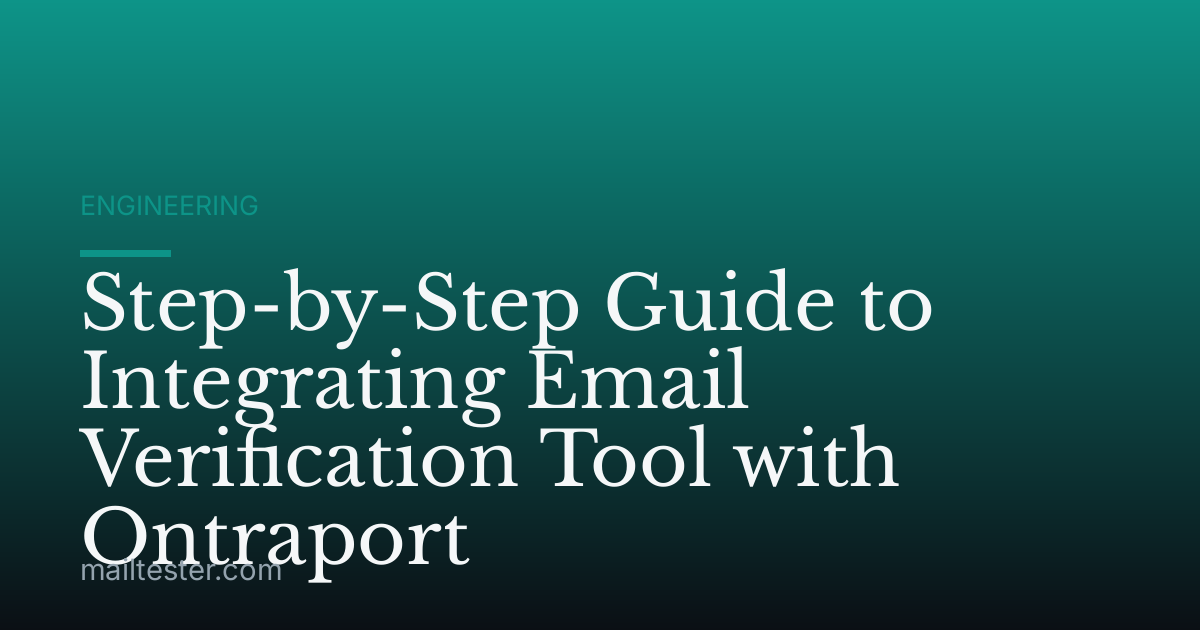 ENGINEERING

Step-by-Step Guide to Integrating Email Verification Tool with Ontraport

mailtester.com